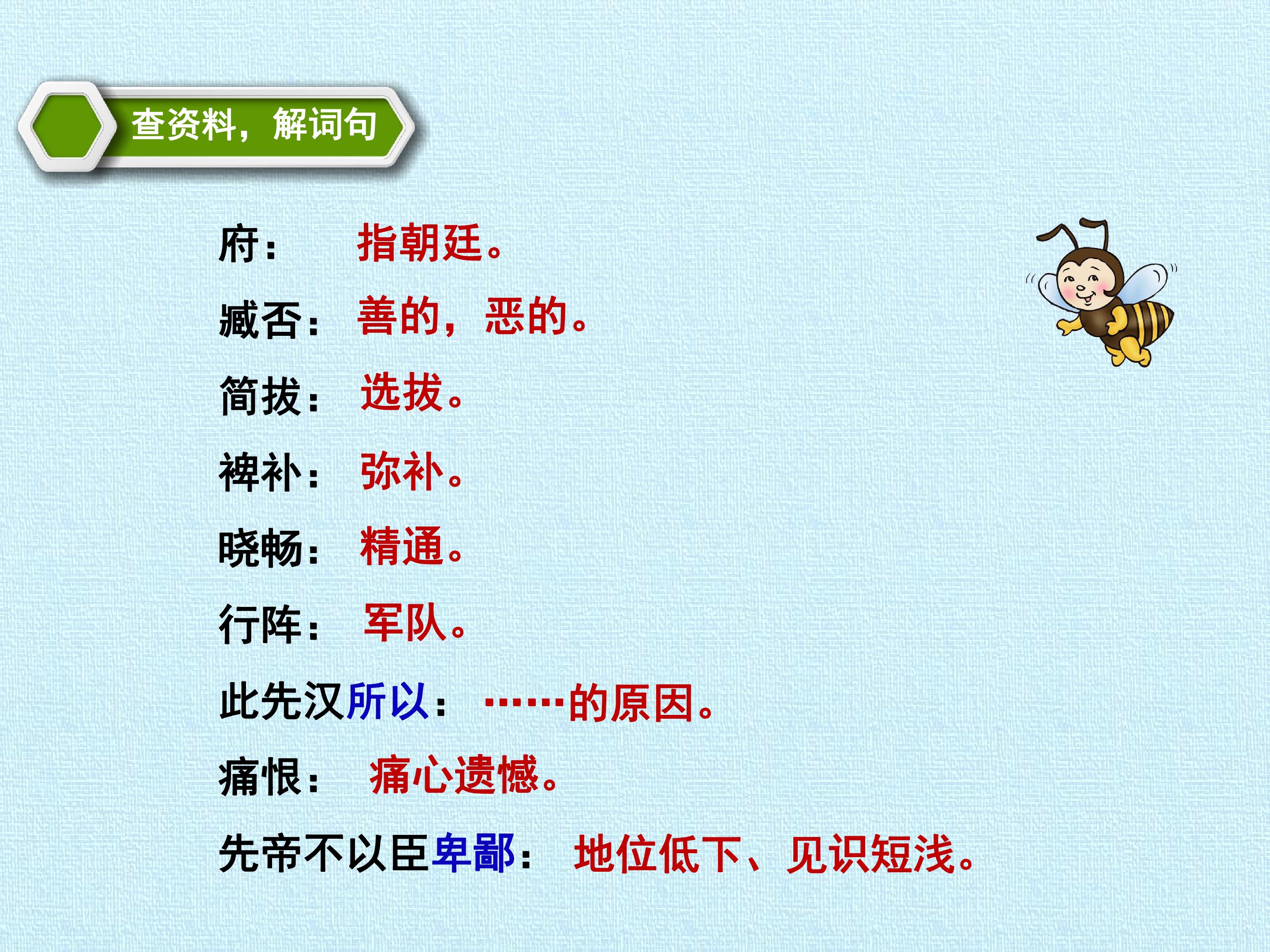 查资料，解词句

府： 指朝廷。

臧否： 善的，恶的。

简拔： 选拔。

裨补： 弥补。

晓畅： 精通。

行阵： 军队。

此先汉所以： ……的原因。

痛恨： 痛心遗憾。

先帝不以臣卑鄙： 地位低下、见识短浅。